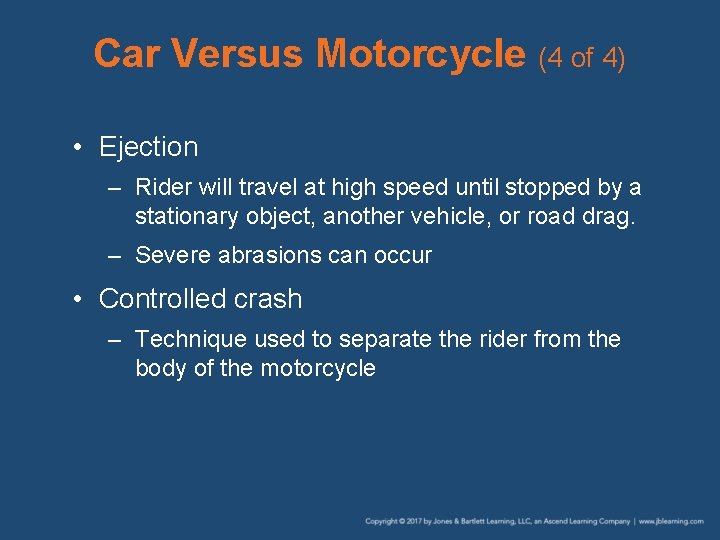 Car Versus Motorcycle (4 of 4)

• Ejection
– Rider will travel at high speed until stopped by a stationary object, another vehicle, or road drag.
– Severe abrasions can occur

• Controlled crash
– Technique used to separate the rider from the body of the motorcycle

Copyright © 2017 by Jones & Bartlett Learning, LLC, an Ascend Learning Company | www.jblearning.com